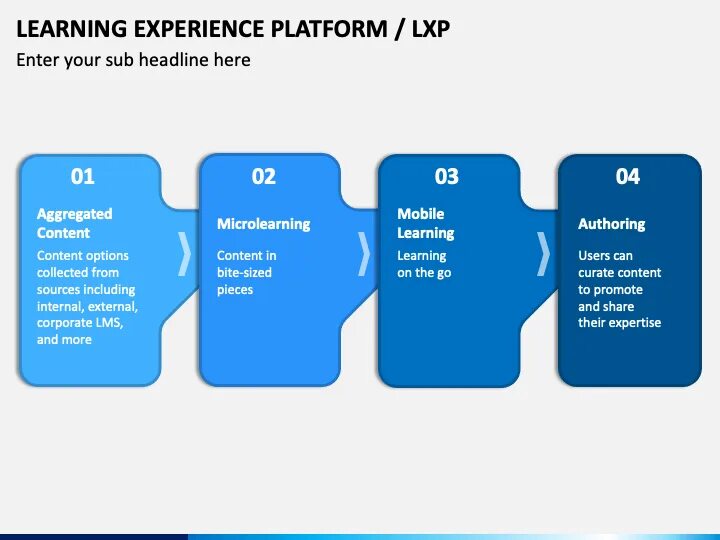 LEARNING EXPERIENCE PLATFORM / LXP

Enter your sub headline here

01

Aggregated Content

Content options collected from sources including internal, external, corporate LMS, and more

02

Microlearning

Content in bite-sized pieces

03

Mobile Learning

Learning on the go

04

Authoring

Users can curate content to promote and share their expertise